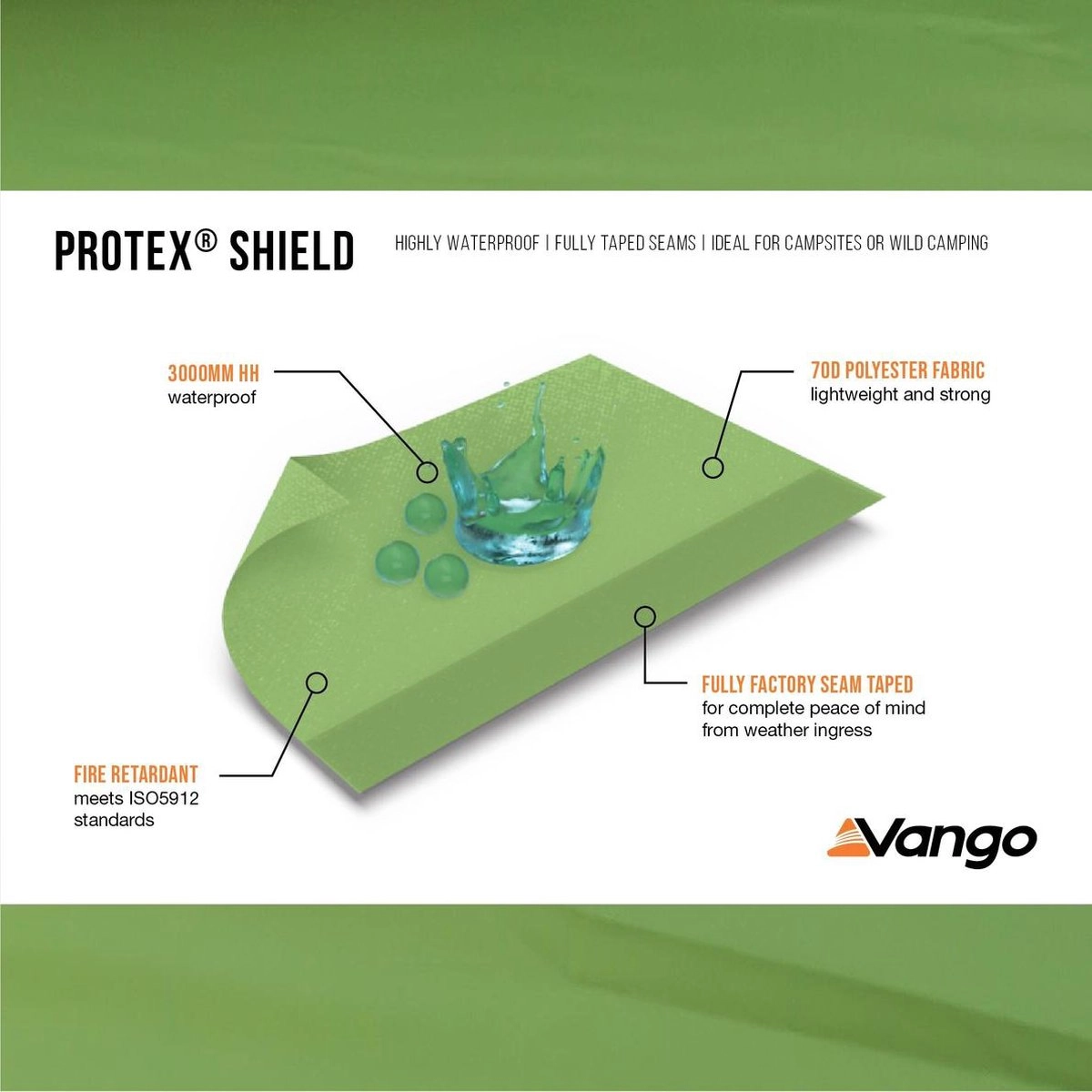 PROTEX® SHIELD

HIGHLY WATERPROOF | FULLY TAPED SEAMS | IDEAL FOR CAMPSITES OR WILD CAMPING

3000MM HH
waterproof

70D POLYESTER FABRIC
lightweight and strong

FULLY FACTORY SEAM TAPED
for complete peace of mind from weather ingress

FIRE RETARDANT
meets ISO5912 standards

Vango